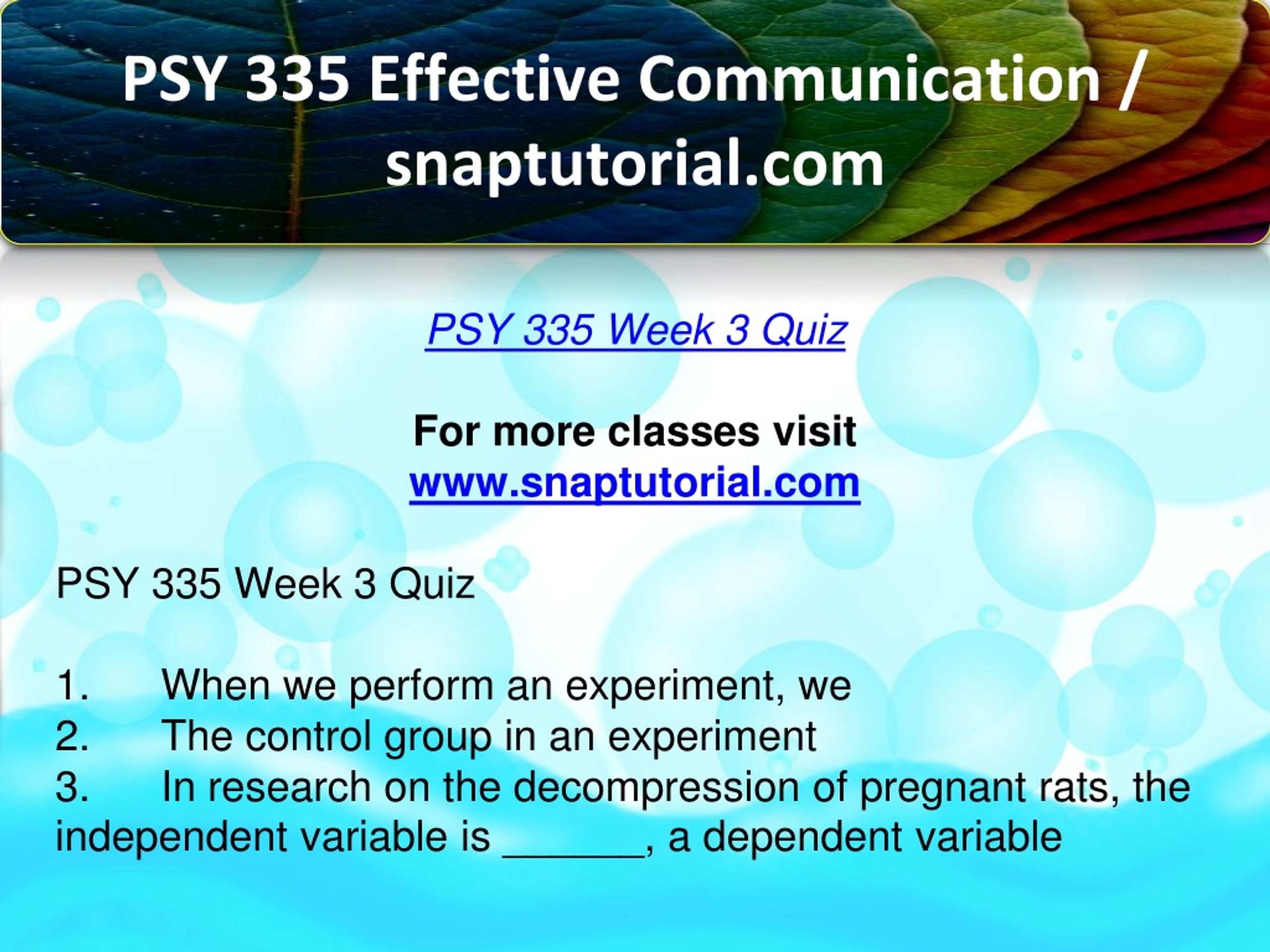 PSY 335 Effective Communication / snaptutorial.com

PSY 335 Week 3 Quiz

For more classes visit
www.snaptutorial.com

PSY 335 Week 3 Quiz

1. When we perform an experiment, we
2. The control group in an experiment
3. In research on the decompression of pregnant rats, the independent variable is ______, a dependent variable